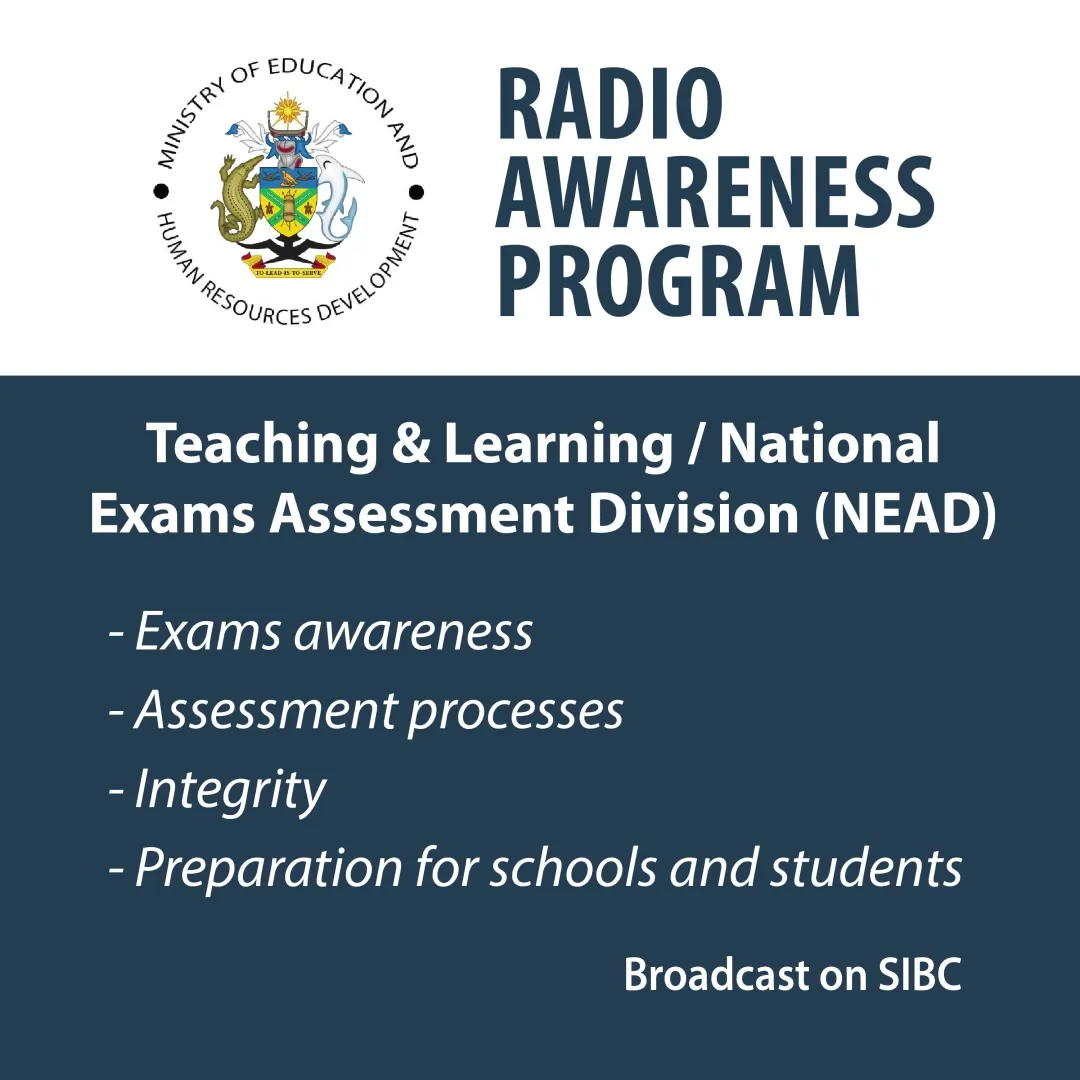 MINISTRY OF EDUCATION AND HUMAN RESOURCES DEVELOPMENT

TO LEAD IS TO SERVE

RADIO AWARENESS PROGRAM

Teaching & Learning / National Exams Assessment Division (NEAD)

- Exams awareness
- Assessment processes
- Integrity
- Preparation for schools and students

Broadcast on SIBC